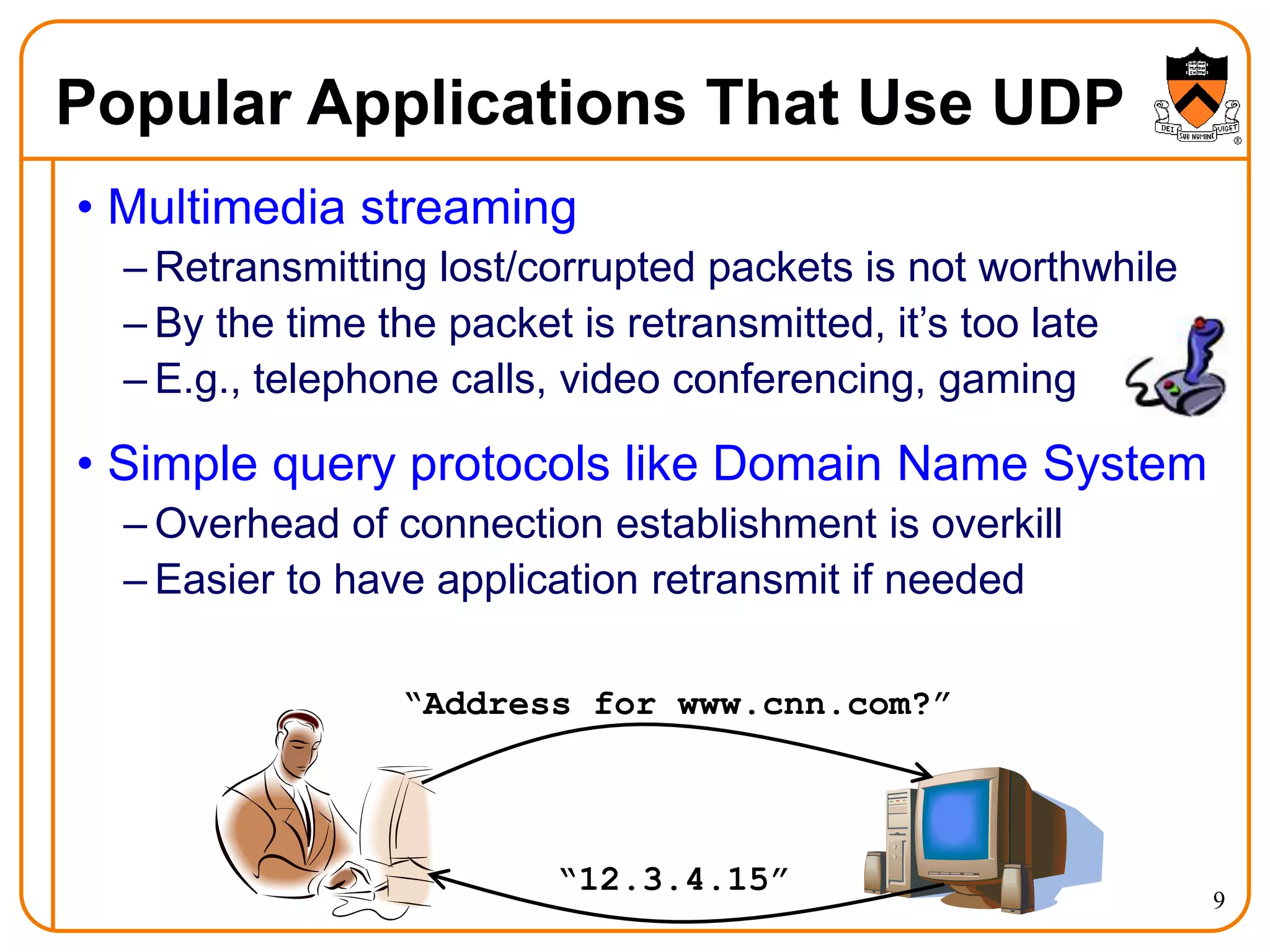 Popular Applications That Use UDP

DEI SUB NUMINE VIGET

• Multimedia streaming
– Retransmitting lost/corrupted packets is not worthwhile
– By the time the packet is retransmitted, it's too late
– E.g., telephone calls, video conferencing, gaming

• Simple query protocols like Domain Name System
– Overhead of connection establishment is overkill
– Easier to have application retransmit if needed

"Address for www.cnn.com?"

"12.3.4.15"

9